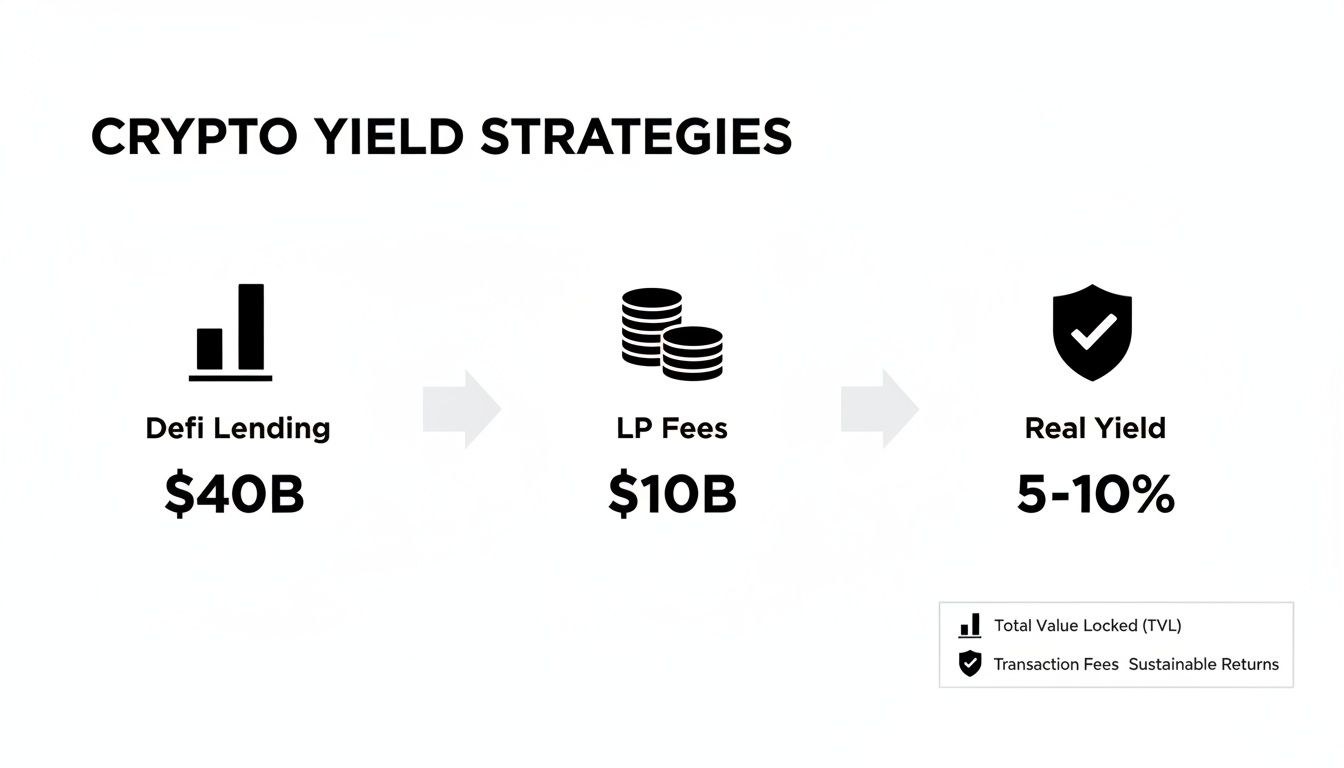 CRYPTO YIELD STRATEGIES

Defi Lending

$40B

LP Fees

$10B

Real Yield

5-10%

Total Value Locked (TVL)

Transaction Fees Sustainable Returns